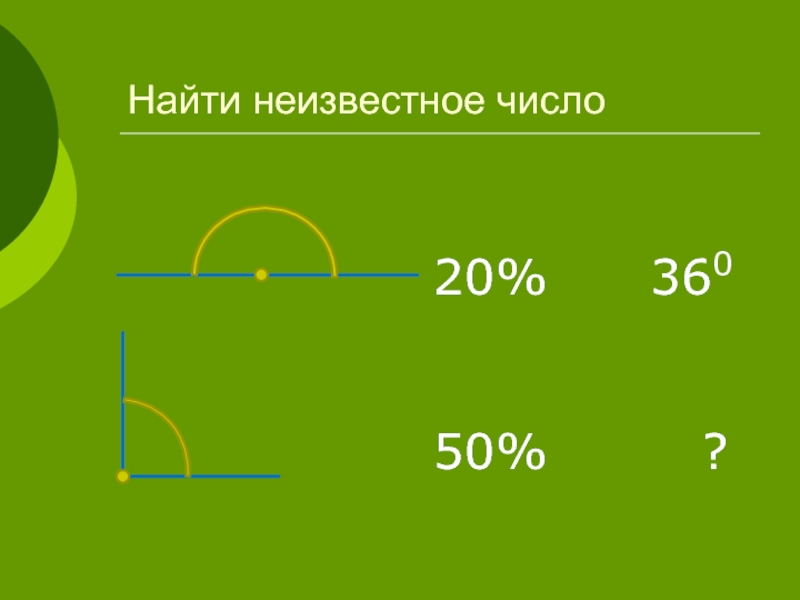 Найти неизвестное число

20% $36^0$

50% ?